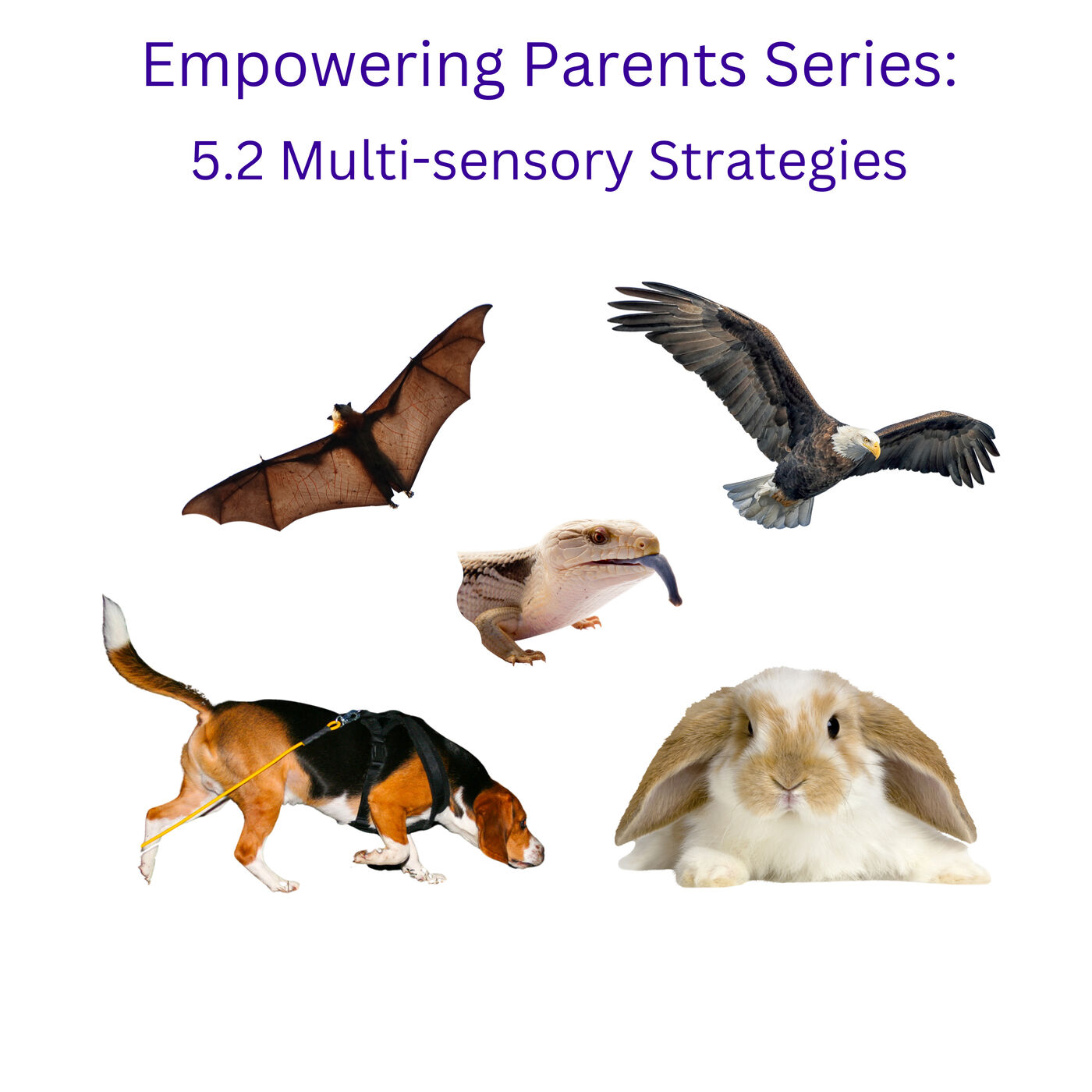 Empowering Parents Series:
5.2 Multi-sensory Strategies